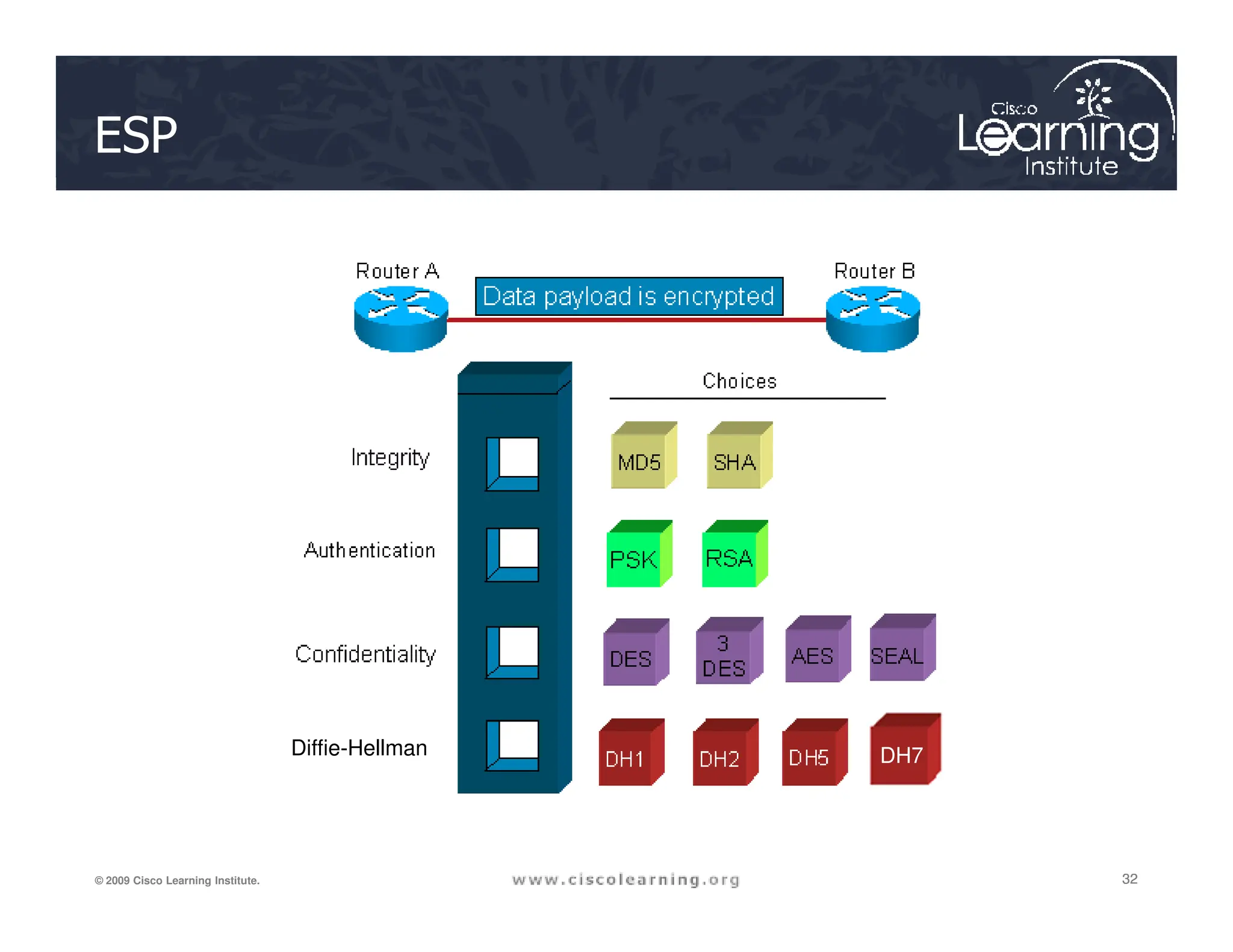 ESP

Cisco Learning Institute

Router A

Data payload is encrypted

Router B

Choices

Integrity

MD5

SHA

Authentication

PSK

RSA

Confidentiality

DES

3 DES

AES

SEAL

Diffie-Hellman

DH1

DH2

DH5

DH7

© 2009 Cisco Learning Institute.

www.ciscolearning.org

32